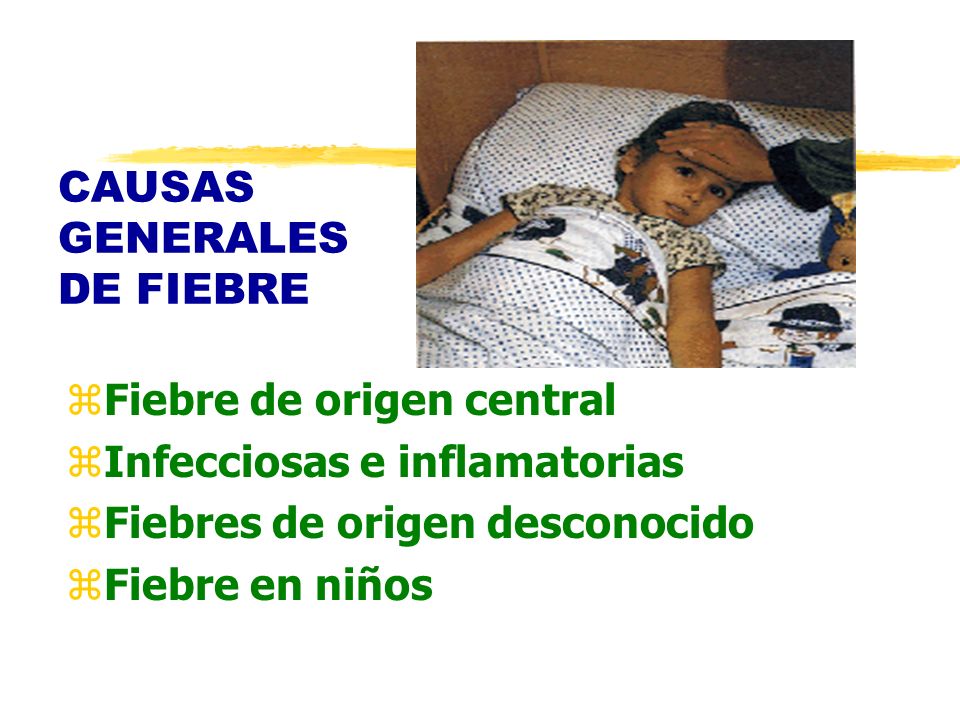 CAUSAS GENERALES DE FIEBRE

⌘Fiebre de origen central
⌘Infecciosas e inflamatorias
⌘Fiebres de origen desconocido
⌘Fiebre en niños